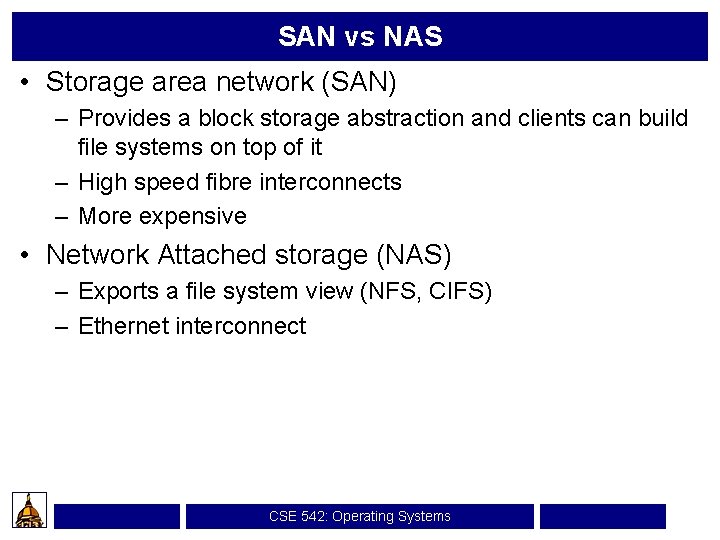 SAN vs NAS

• Storage area network (SAN)
– Provides a block storage abstraction and clients can build file systems on top of it
– High speed fibre interconnects
– More expensive

• Network Attached storage (NAS)
– Exports a file system view (NFS, CIFS)
– Ethernet interconnect

CSE 542: Operating Systems